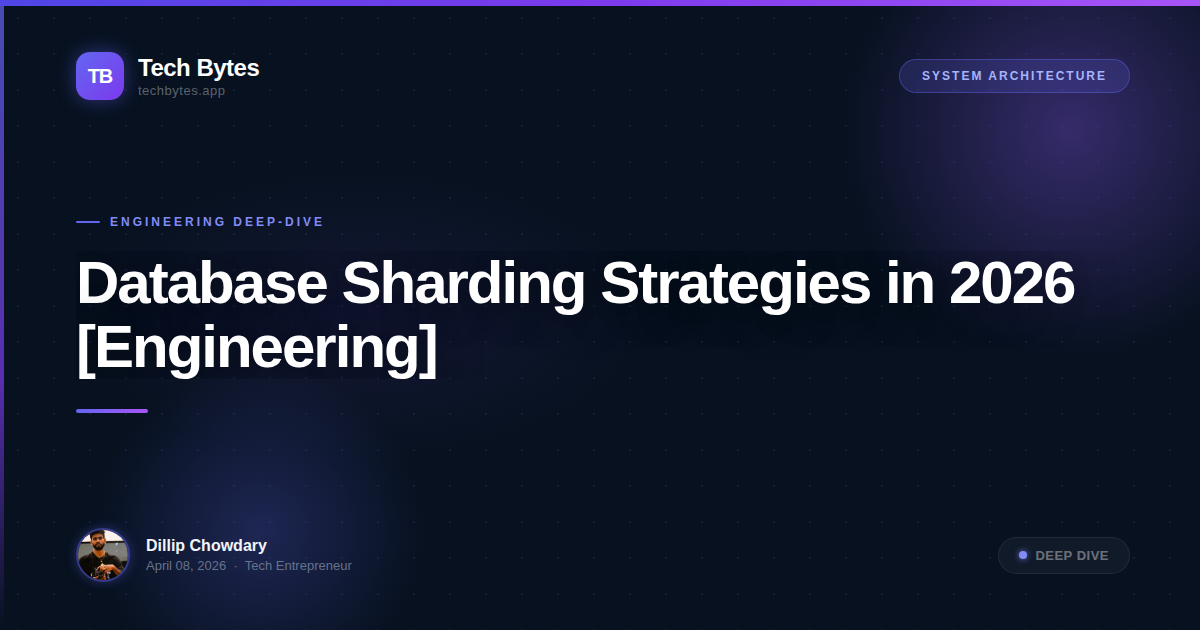 TB
Tech Bytes
techbytes.app

SYSTEM ARCHITECTURE

ENGINEERING DEEP-DIVE

Database Sharding Strategies in 2026 [Engineering]

Dillip Chowdary
April 08, 2026 · Tech Entrepreneur

DEEP DIVE